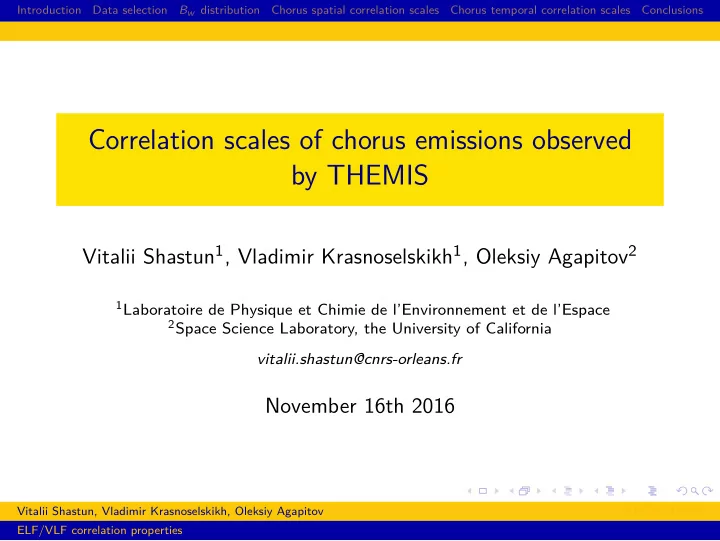 Introduction Data selection $B_w$ distribution Chorus spatial correlation scales Chorus temporal correlation scales Conclusions

Correlation scales of chorus emissions observed by THEMIS

Vitalii Shastun$^1$, Vladimir Krasnoselskikh$^1$, Oleksiy Agapitov$^2$

$^1$Laboratoire de Physique et Chimie de l'Environnement et de l'Espace
$^2$Space Science Laboratory, the University of California

vitalii.shastun@cnrs-orleans.fr

November 16th 2016

Vitalii Shastun, Vladimir Krasnoselskikh, Oleksiy Agapitov

ELF/VLF correlation properties